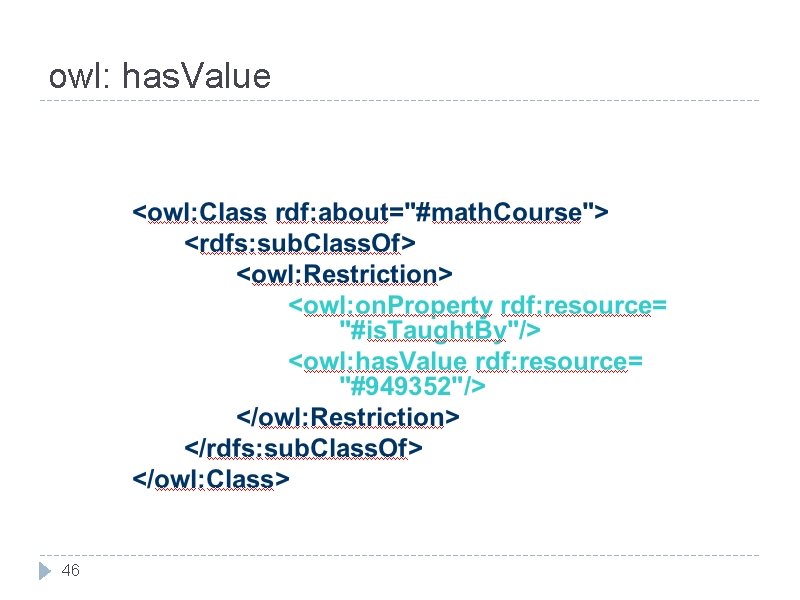 owl: hasValue

<owl:Class rdf:about="#mathCourse">
<rdfs:subClassOf>
<owl:Restriction>
<owl:onProperty rdf:resource=
"#isTaughtBy"/>
<owl:hasValue rdf:resource=
"#949352"/>
</owl:Restriction>
</rdfs:subClassOf>
</owl:Class>

46